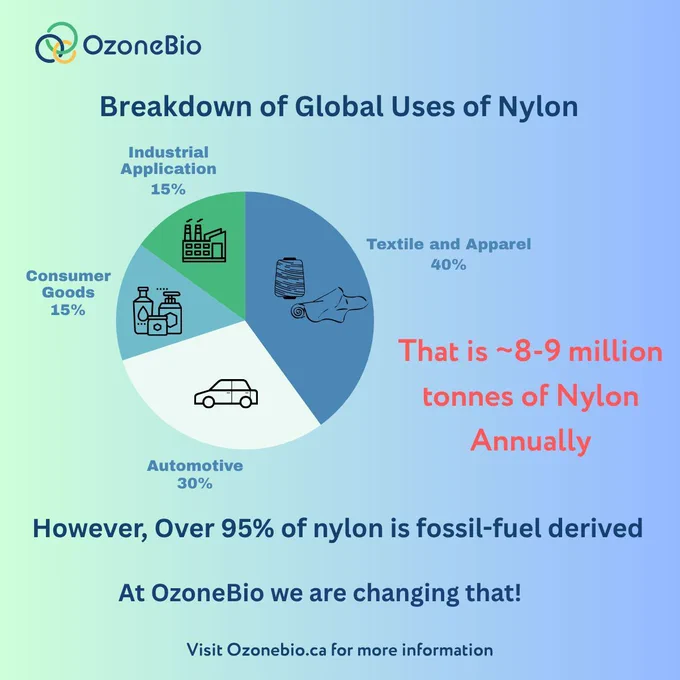 OzoneBio

Breakdown of Global Uses of Nylon

Industrial Application
15%

Textile and Apparel
40%

Consumer Goods
15%

Automotive
30%

That is ~8-9 million tonnes of Nylon Annually

However, Over 95% of nylon is fossil-fuel derived

At OzoneBio we are changing that!

Visit Ozonebio.ca for more information